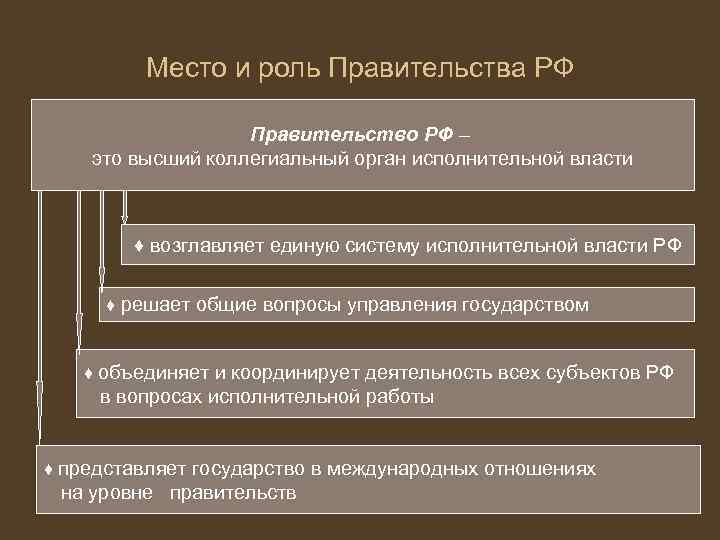 Место и роль Правительства РФ

Правительство РФ –
это высший коллегиальный орган исполнительной власти

♦ возглавляет единую систему исполнительной власти РФ

♦ решает общие вопросы управления государством

♦ объединяет и координирует деятельность всех субъектов РФ в вопросах исполнительной работы

♦ представляет государство в международных отношениях на уровне правительств